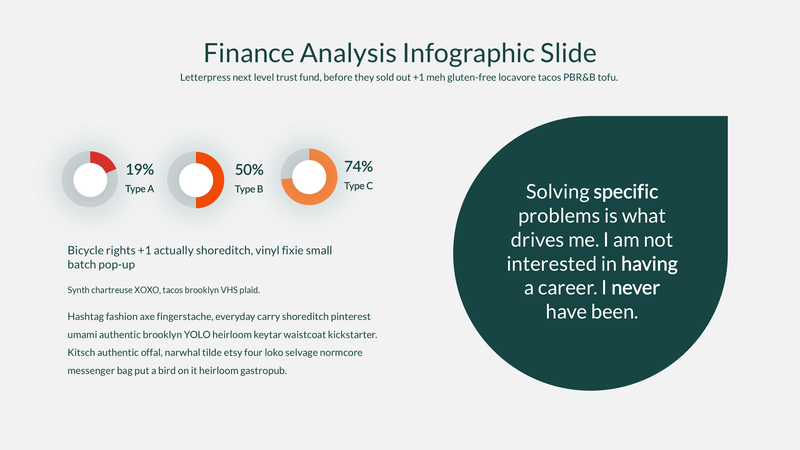 Finance Analysis Infographic Slide

Letterpress next level trust fund, before they sold out +1 meh gluten-free locavore tacos PBR&B tofu.

19%
Type A

50%
Type B

74%
Type C

Bicycle rights +1 actually shoreditch, vinyl fixie small batch pop-up

Synth chartreuse XOXO, tacos brooklyn VHS plaid.

Hashtag fashion axe fingerstache, everyday carry shoreditch pinterest umami authentic brooklyn YOLO heirloom keytar waistcoat kickstarter. Kitsch authentic offal, narwhal tilde etsy four loko selvage normcore messenger bag put a bird on it heirloom gastropub.

Solving specific problems is what drives me. I am not interested in having a career. I never have been.